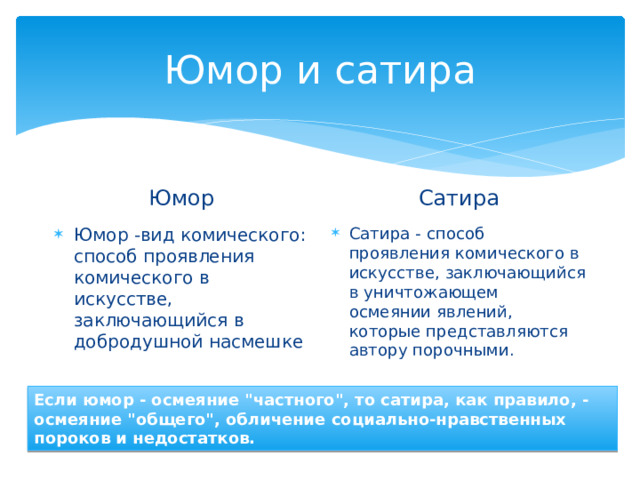 Юмор и сатира

Юмор

Юмор -вид комического: способ проявления комического в искусстве, заключающийся в добродушной насмешке

Сатира

Сатира - способ проявления комического в искусстве, заключающийся в уничтожающем осмеянии явлений, которые представляются автору порочными.

Если юмор - осмеяние "частного", то сатира, как правило, - осмеяние "общего", обличение социально-нравственных пороков и недостатков.